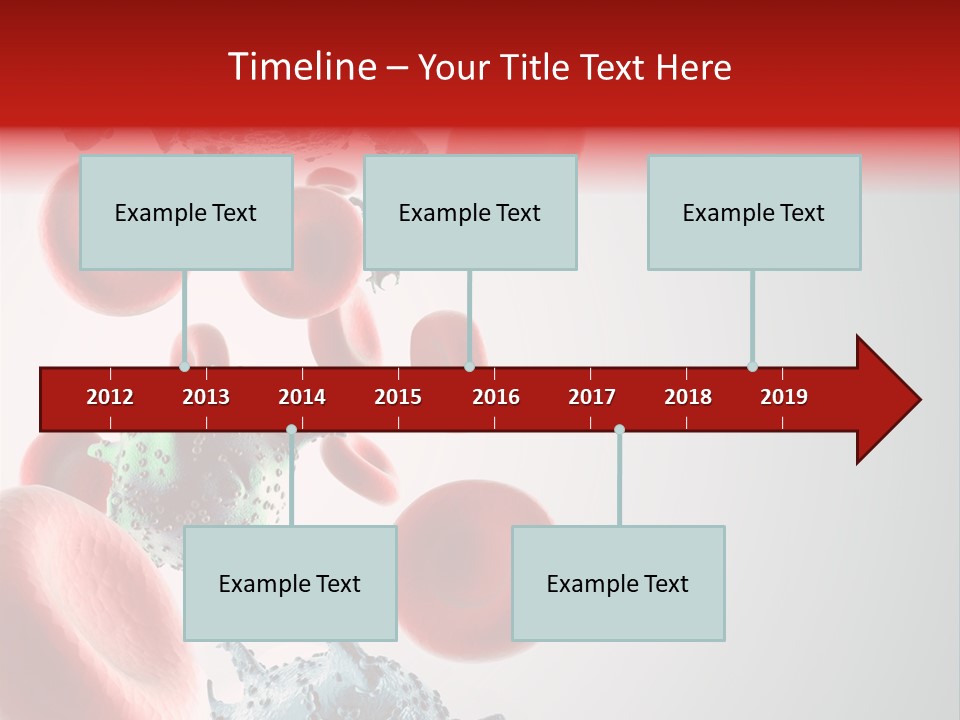 Timeline – Your Title Text Here

Example Text

Example Text

Example Text

2012 2013 2014 2015 2016 2017 2018 2019

Example Text

Example Text